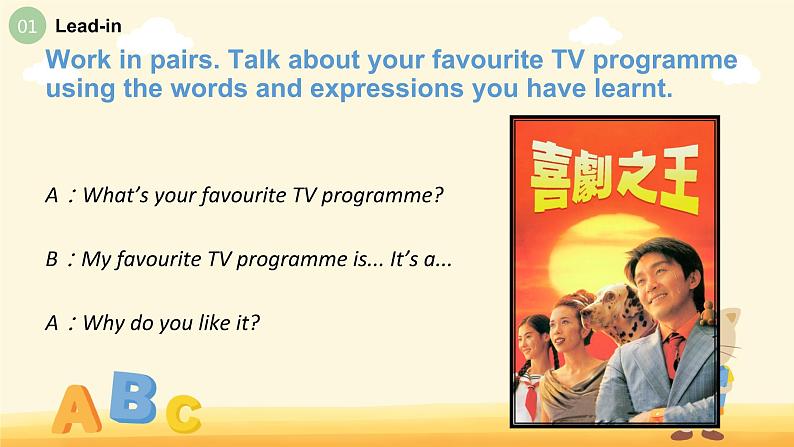 01 Lead-in

Work in pairs. Talk about your favourite TV programme using the words and expressions you have learnt.

A：What's your favourite TV programme?

B：My favourite TV programme is... It's a...

A：Why do you like it?

喜劇之王

ABC